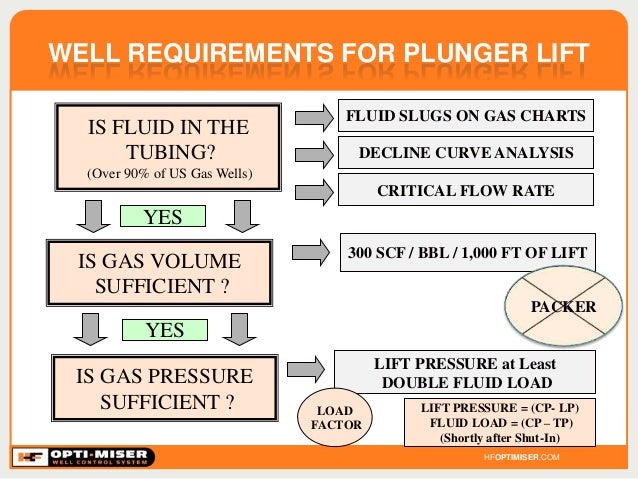 WELL REQUIREMENTS FOR PLUNGER LIFT

IS FLUID IN THE TUBING?
(Over 90% of US Gas Wells)

FLUID SLUGS ON GAS CHARTS

DECLINE CURVE ANALYSIS

CRITICAL FLOW RATE

YES

IS GAS VOLUME SUFFICIENT ?

300 SCF / BBL / 1,000 FT OF LIFT

PACKER

YES

IS GAS PRESSURE SUFFICIENT ?

LIFT PRESSURE at Least DOUBLE FLUID LOAD

LOAD FACTOR

LIFT PRESSURE = (CP- LP)
FLUID LOAD = (CP – TP)
(Shortly after Shut-In)

HF OPTI-MISER WELL CONTROL SYSTEM

HFOPTIMISER.COM